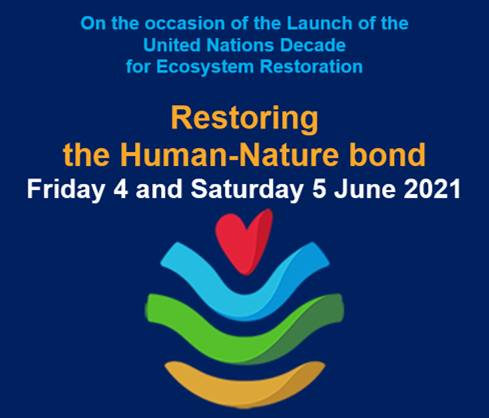 On the occasion of the Launch of the United Nations Decade for Ecosystem Restoration

Restoring the Human-Nature bond
Friday 4 and Saturday 5 June 2021